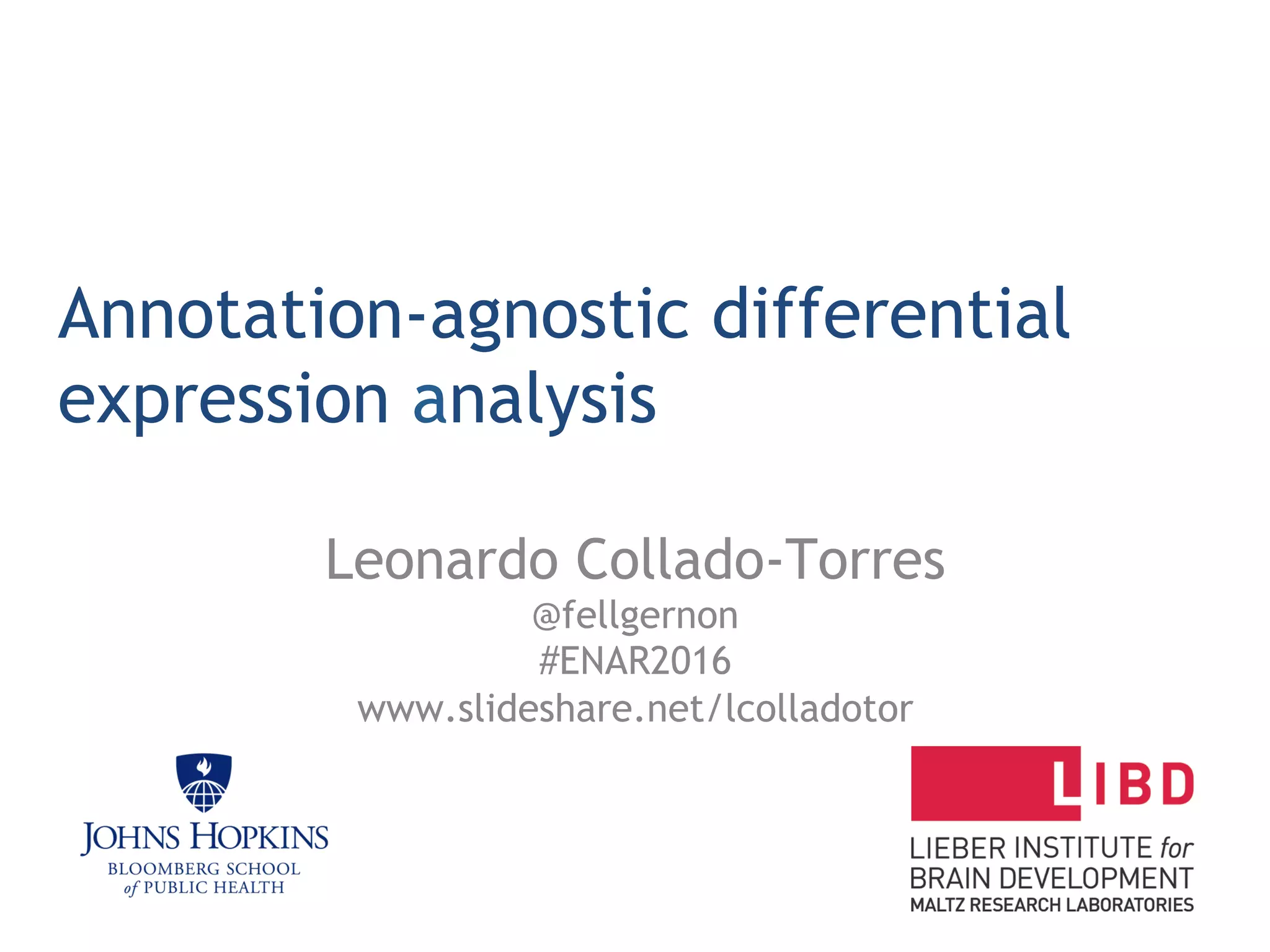 Annotation-agnostic differential expression analysis

Leonardo Collado-Torres
@fellgernon
#ENAR2016
www.slideshare.net/lcolladotor

JOHNS HOPKINS
BLOOMBERG SCHOOL
of PUBLIC HEALTH

LIBD
LIEBER INSTITUTE for
BRAIN DEVELOPMENT
MALTZ RESEARCH LABORATORIES